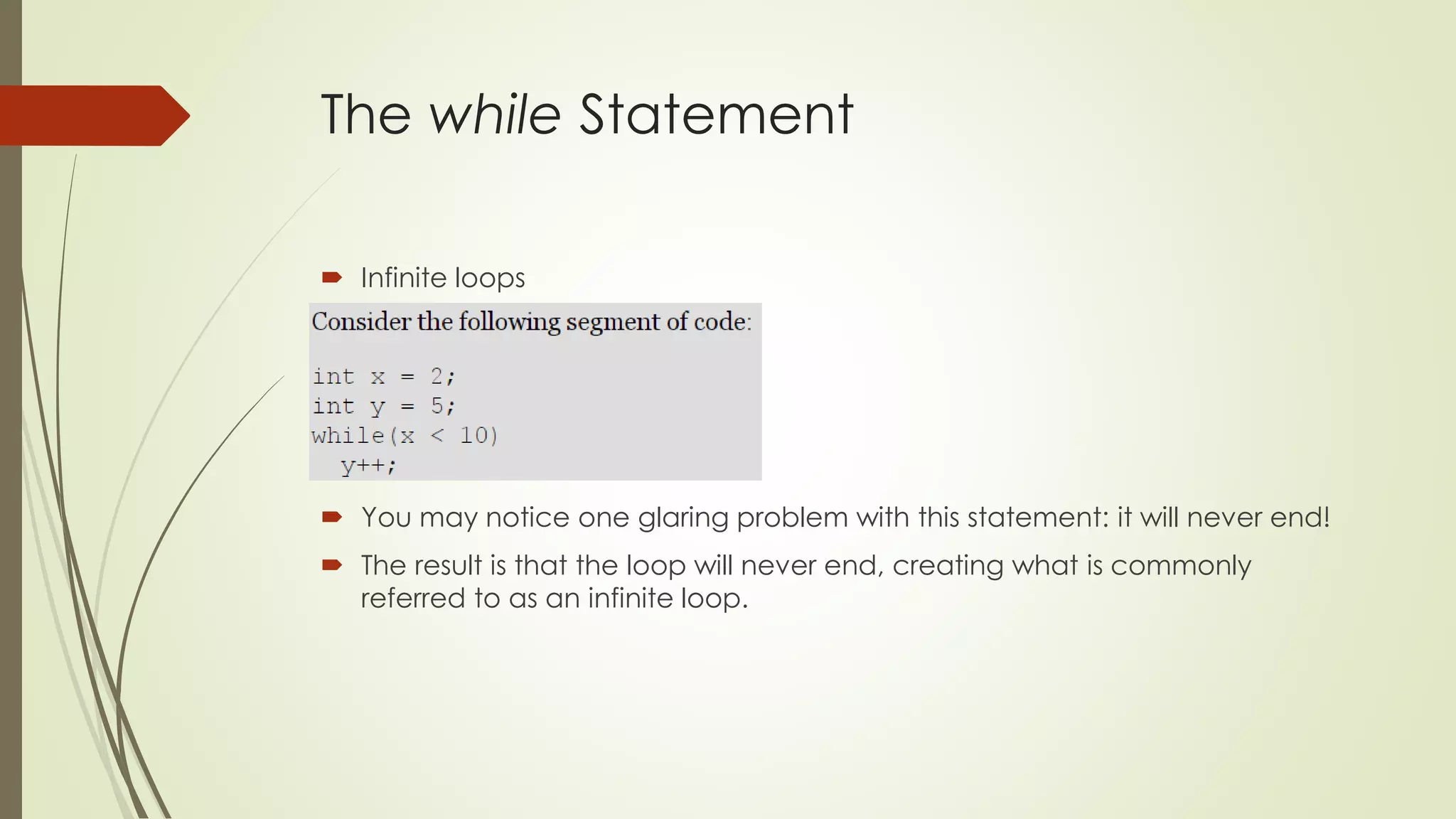 The while Statement

Infinite loops

Consider the following segment of code:

int x = 2;
int y = 5;
while(x < 10)
  y++;

You may notice one glaring problem with this statement: it will never end!

The result is that the loop will never end, creating what is commonly referred to as an infinite loop.